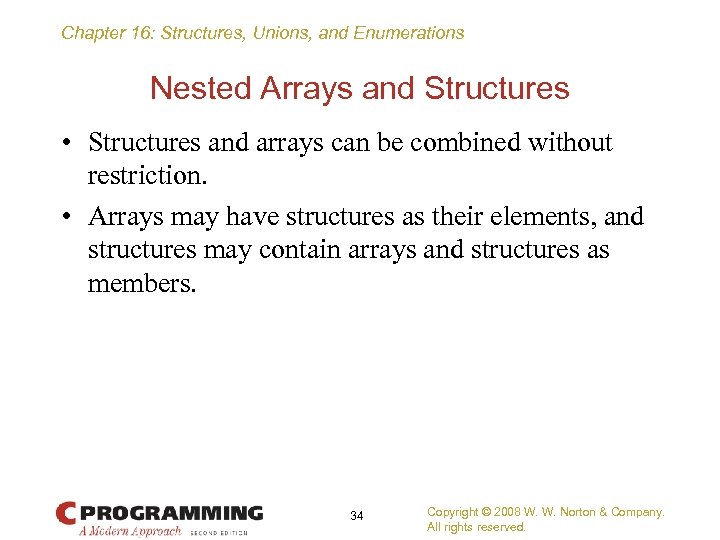 Chapter 16: Structures, Unions, and Enumerations

Nested Arrays and Structures

• Structures and arrays can be combined without restriction.

• Arrays may have structures as their elements, and structures may contain arrays and structures as members.

C PROGRAMMING
A Modern Approach SECOND EDITION

34

Copyright © 2008 W. W. Norton & Company.
All rights reserved.